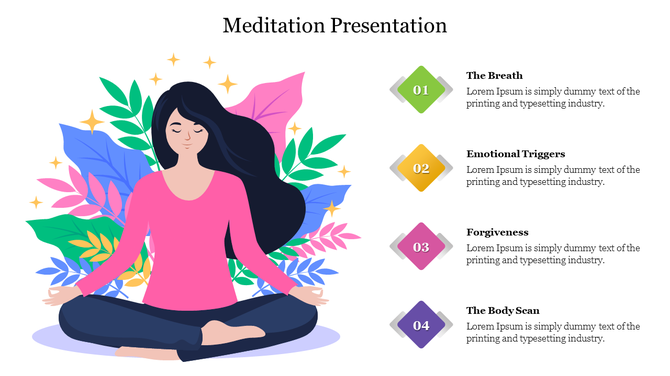 Meditation Presentation

01

The Breath
Lorem Ipsum is simply dummy text of the printing and typesetting industry.

02

Emotional Triggers
Lorem Ipsum is simply dummy text of the printing and typesetting industry.

03

Forgiveness
Lorem Ipsum is simply dummy text of the printing and typesetting industry.

04

The Body Scan
Lorem Ipsum is simply dummy text of the printing and typesetting industry.